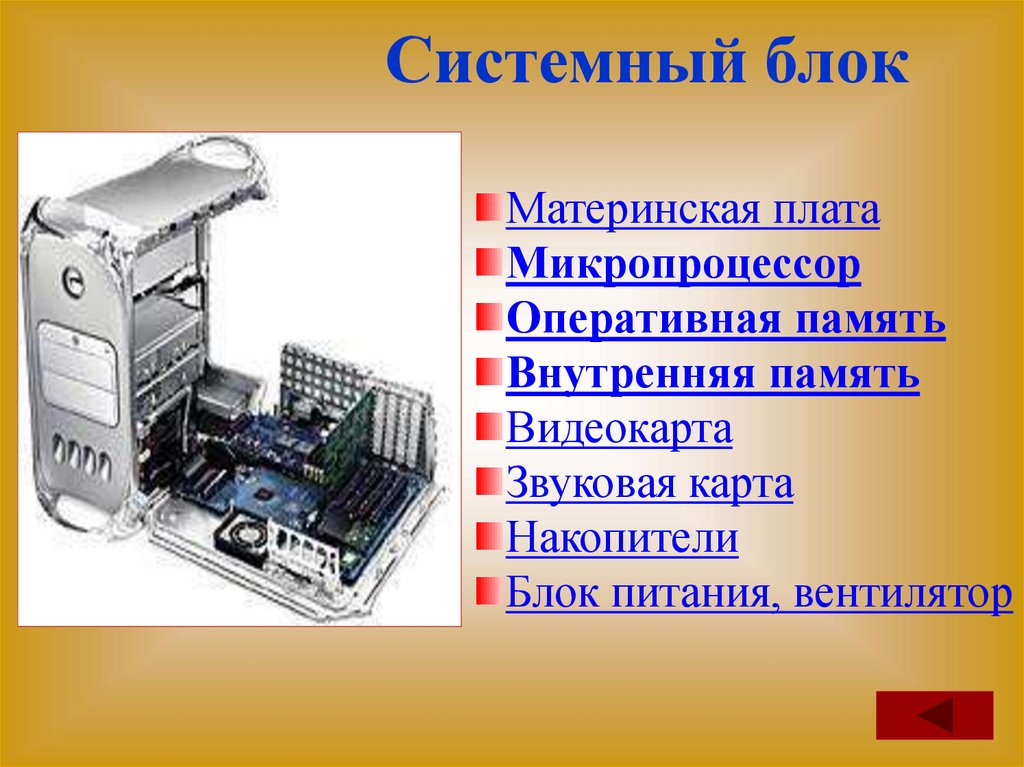 Системный блок

Материнская плата
Микропроцессор
Оперативная память
Внутренняя память
Видеокарта
Звуковая карта
Накопители
Блок питания, вентилятор